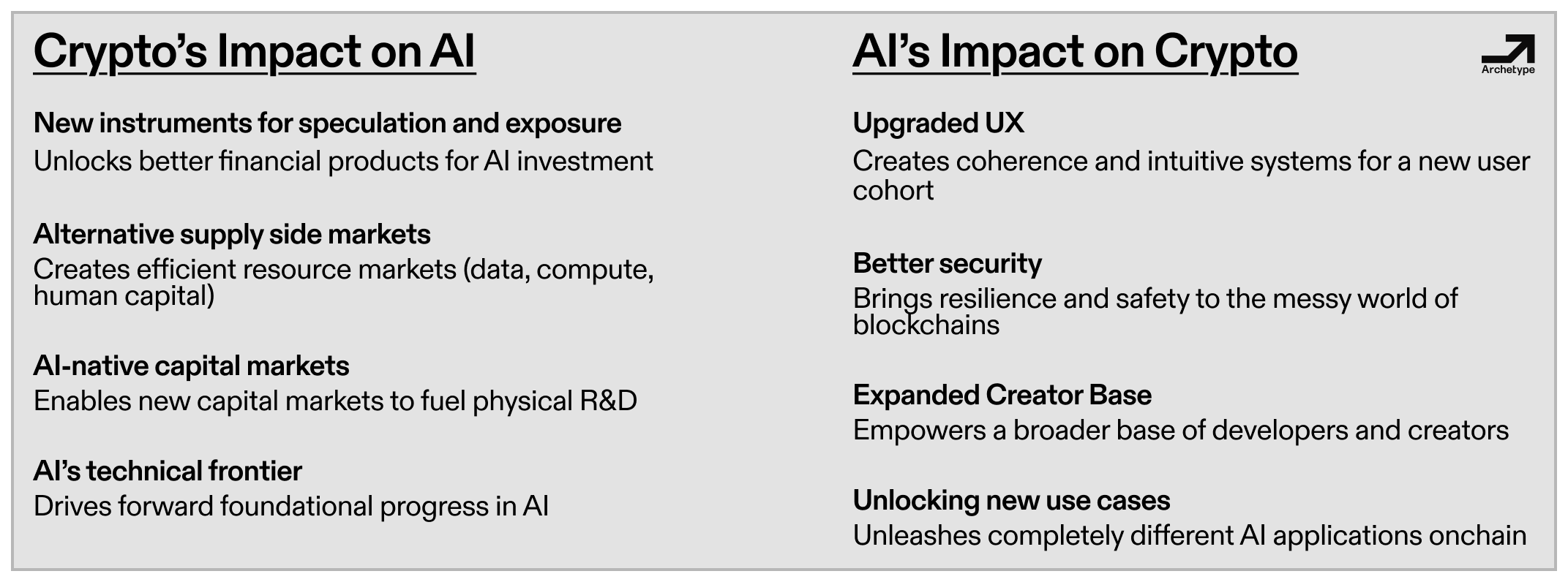 Crypto’s Impact on AI

New instruments for speculation and exposure
Unlocks better financial products for AI investment

Alternative supply side markets
Creates efficient resource markets (data, compute, human capital)

AI-native capital markets
Enables new capital markets to fuel physical R&D

AI’s technical frontier
Drives forward foundational progress in AI

AI’s Impact on Crypto

Archetype

Upgraded UX
Creates coherence and intuitive systems for a new user cohort

Better security
Brings resilience and safety to the messy world of blockchains

Expanded Creator Base
Empowers a broader base of developers and creators

Unlocking new use cases
Unleashes completely different AI applications onchain